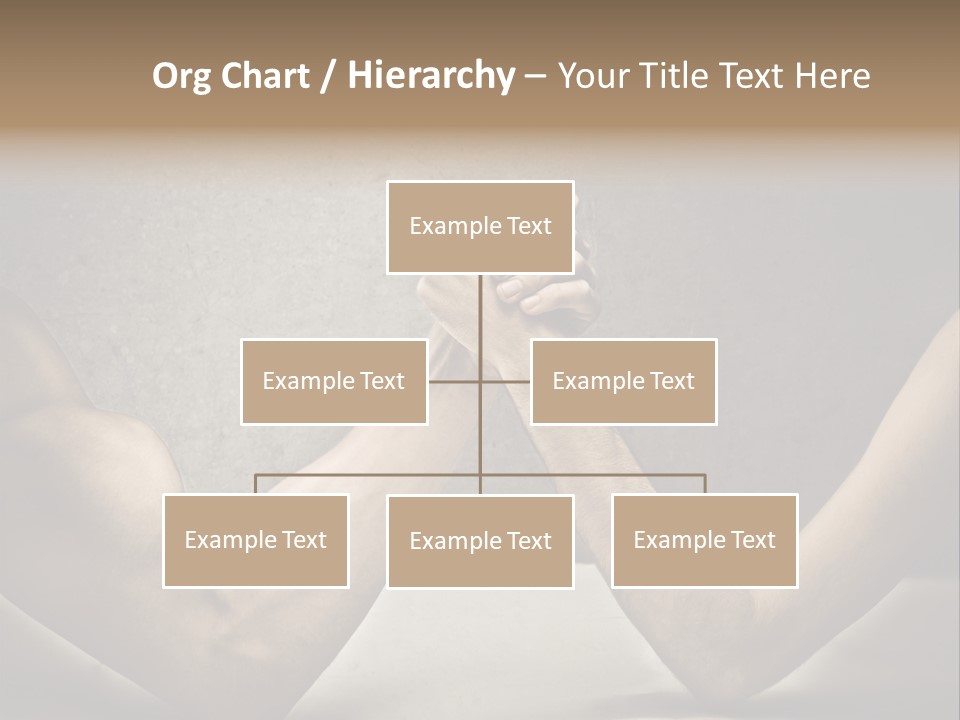 Org Chart / Hierarchy – Your Title Text Here

Example Text

Example Text

Example Text

Example Text

Example Text

Example Text